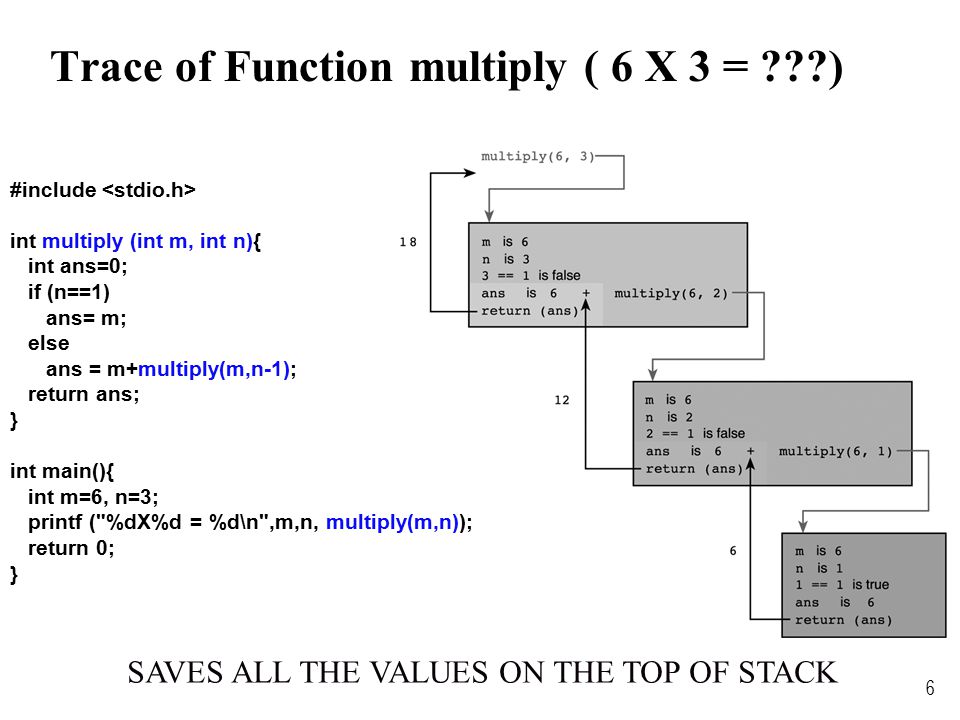 Trace of Function multiply ( 6 X 3 = ???)

#include <stdio.h>

int multiply (int m, int n){
  int ans=0;
  if (n==1)
    ans= m;
  else
    ans = m+multiply(m,n-1);
  return ans;
}

int main(){
  int m=6, n=3;
  printf ("%dX%d = %d\n",m,n, multiply(m,n));
  return 0;
}

multiply(6, 3)

18

m is 6
n is 3
3 == 1 is false
ans is 6 + multiply(6, 2)
return (ans)

12

m is 6
n is 2
2 == 1 is false
ans is 6 + multiply(6, 1)
return (ans)

6

m is 6
n is 1
1 == 1 is true
ans is 6
return (ans)

SAVES ALL THE VALUES ON THE TOP OF STACK

6